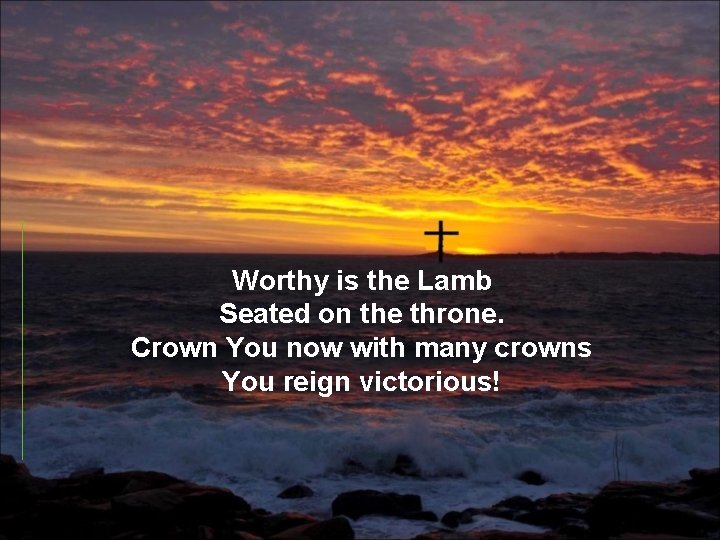 Worthy is the Lamb
Seated on the throne.
Crown You now with many crowns
You reign victorious!